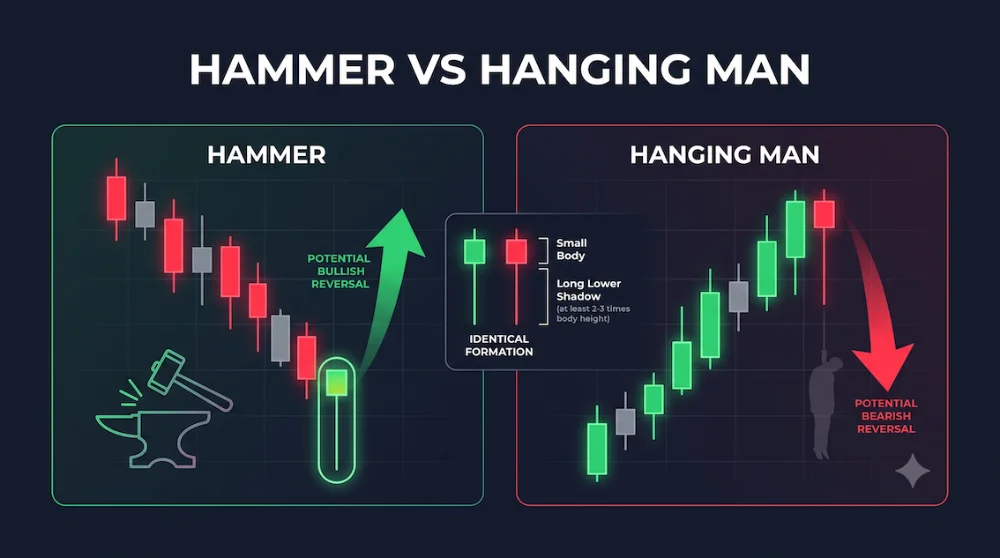 HAMMER VS HANGING MAN

HAMMER

POTENTIAL BULLISH REVERSAL

Small Body

Long Lower Shadow (at least 2-3 times body height)

IDENTICAL FORMATION

HANGING MAN

POTENTIAL BEARISH REVERSAL